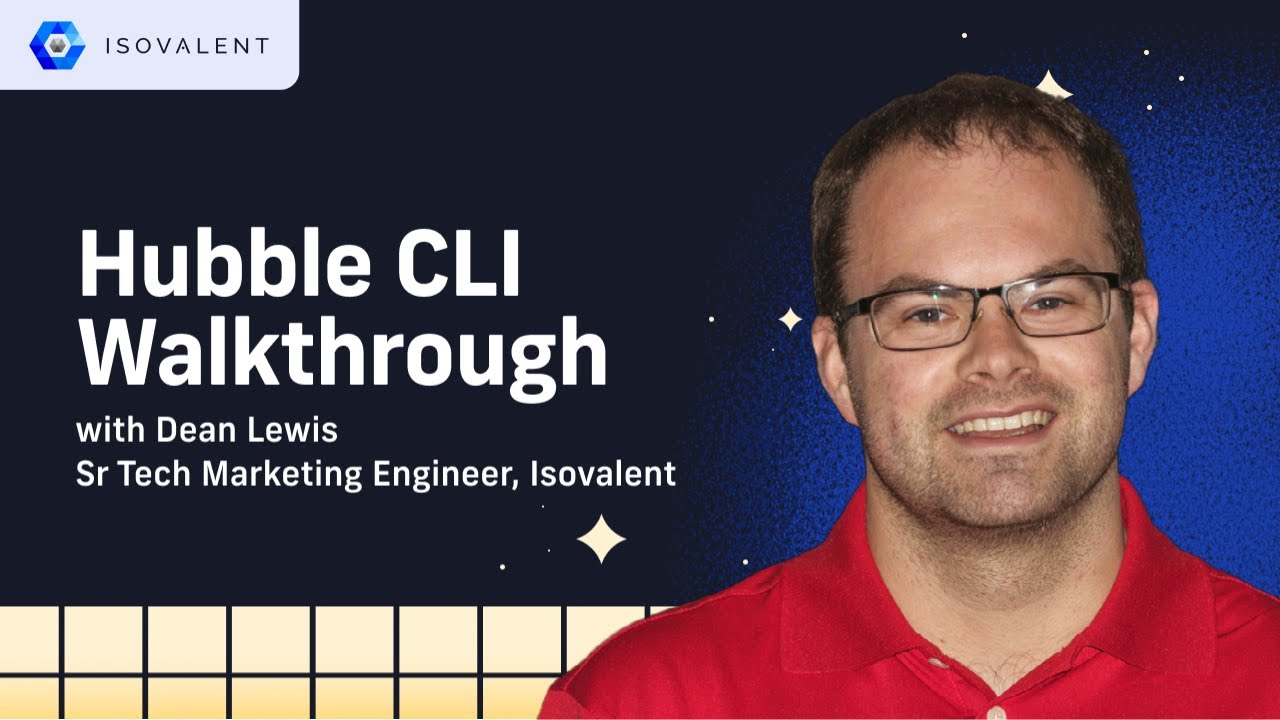 ISOVALENT

Hubble CLI Walkthrough

with Dean Lewis
Sr Tech Marketing Engineer, Isovalent